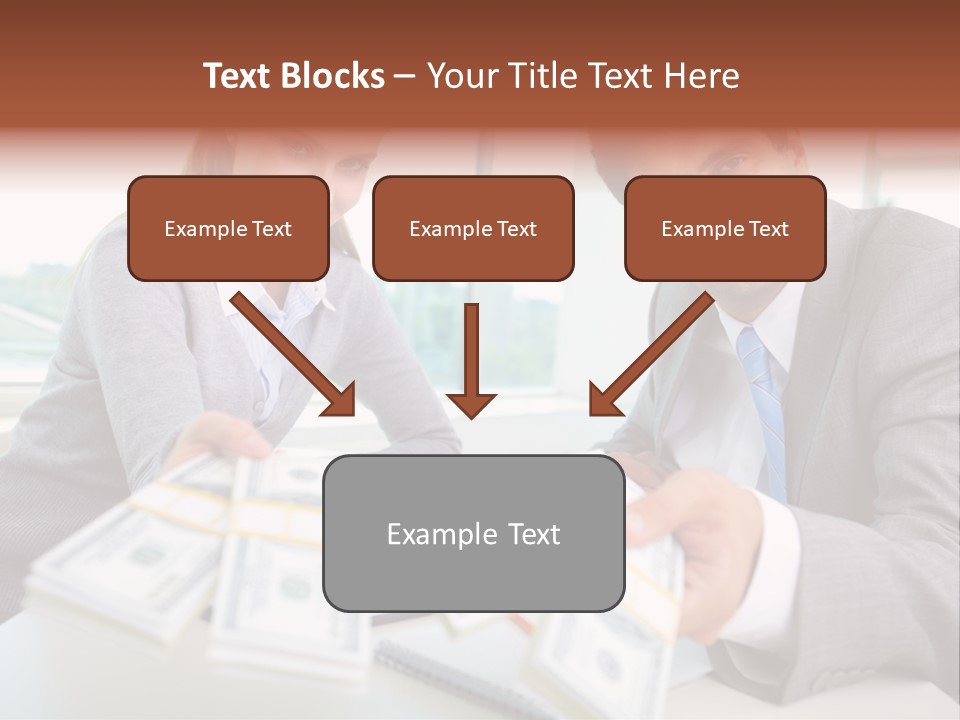 Text Blocks – Your Title Text Here

Example Text

Example Text

Example Text

Example Text